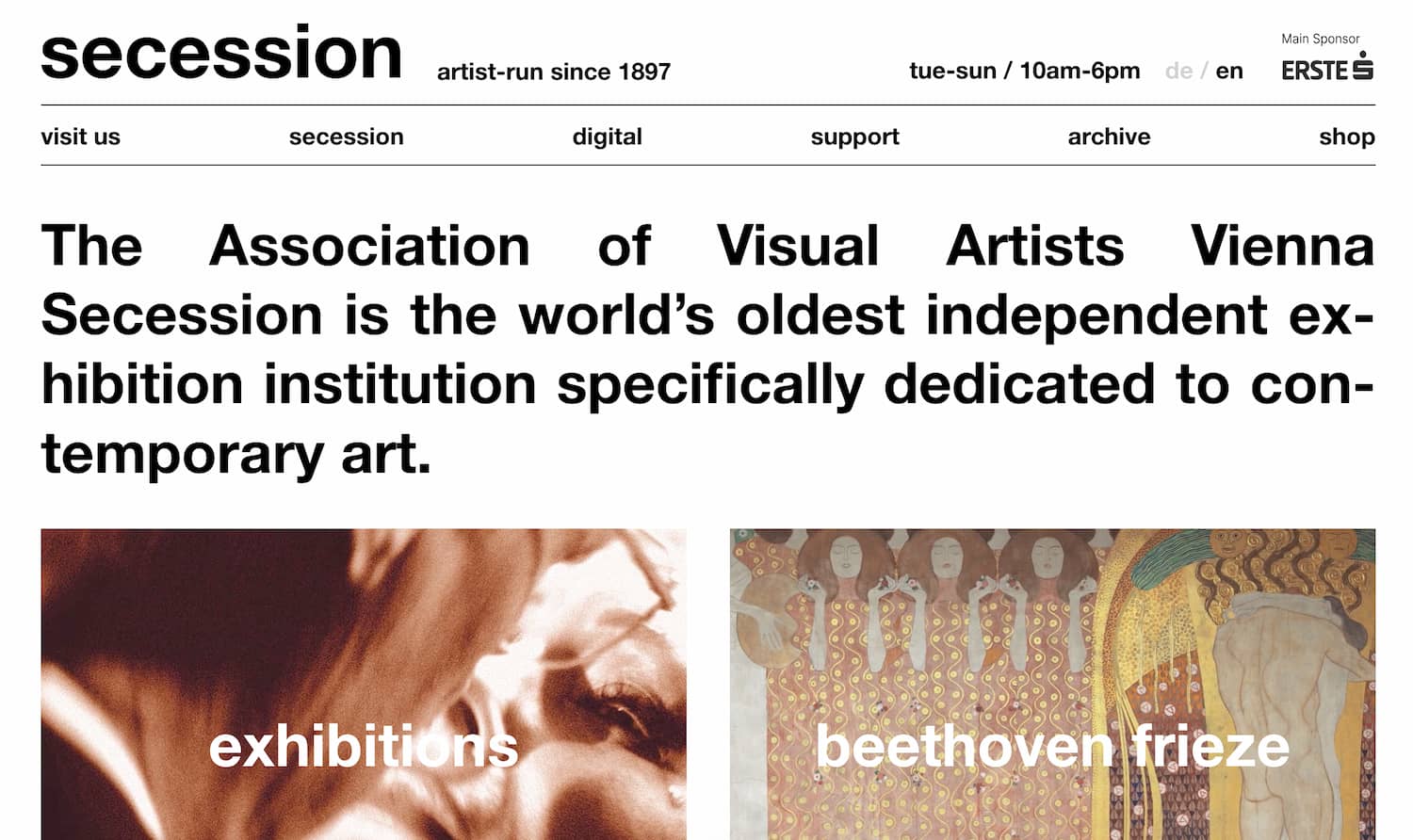 secession artist-run since 1897

tue-sun / 10am-6pm de / en

Main Sponsor
ERSTE

visit us secession digital support archive shop

The Association of Visual Artists Vienna Secession is the world's oldest independent exhibition institution specifically dedicated to contemporary art.

exhibitions

beethoven frieze